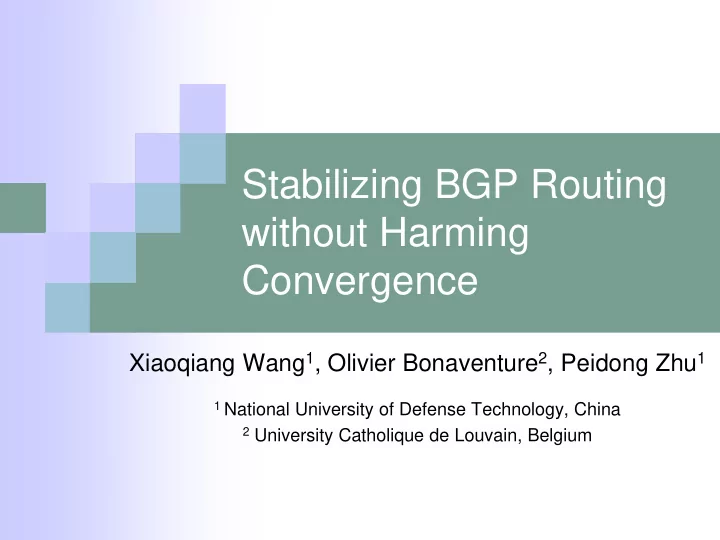 Stabilizing BGP Routing without Harming Convergence

Xiaoqiang Wang$^1$, Olivier Bonaventure$^2$, Peidong Zhu$^1$

$^1$ National University of Defense Technology, China
$^2$ University Catholique de Louvain, Belgium